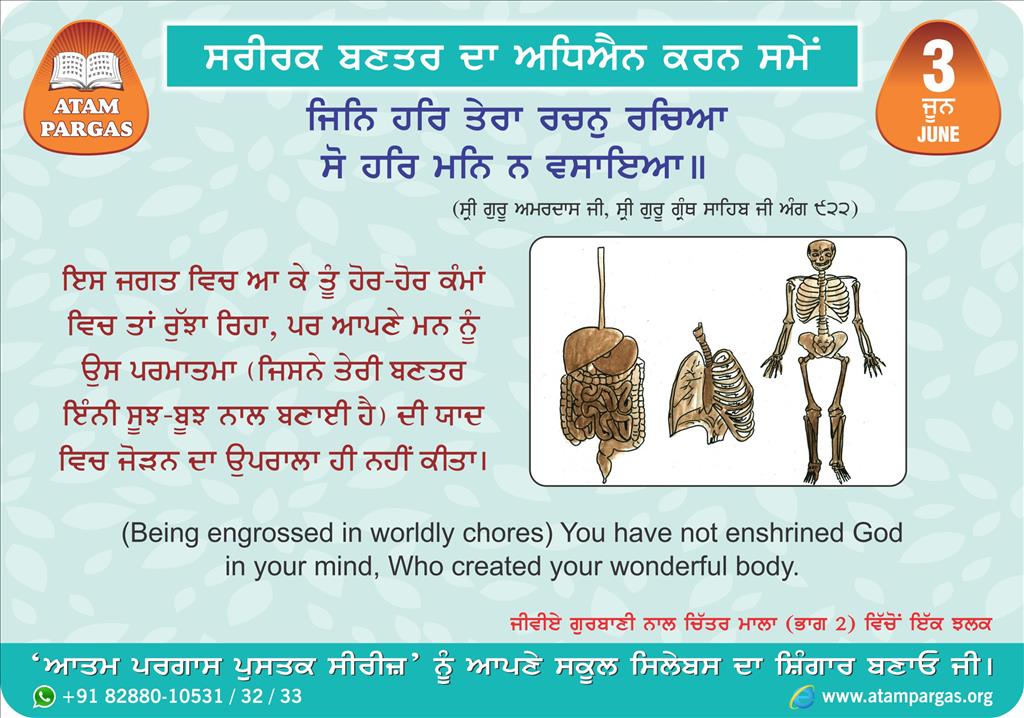 ATAM PARGAS

ਸਰੀਰਕ ਬਣਤਰ ਦਾ ਅਧਿਐਨ ਕਰਨ ਸਮੇਂ

3 ਜੂਨ JUNE

ਜਿਨਿ ਹਰਿ ਤੇਰਾ ਰਚਨੁ ਰਚਿਆ
ਸੋ ਹਰਿ ਮਨਿ ਨ ਵਸਾਇਆ॥

(ਸ੍ਰੀ ਗੁਰੂ ਅਮਰਦਾਸ ਜੀ, ਸ੍ਰੀ ਗੁਰੂ ਗ੍ਰੰਥ ਸਾਹਿਬ ਜੀ ਅੰਗ ੯੨੨)

ਇਸ ਜਗਤ ਵਿਚ ਆ ਕੇ ਤੂੰ ਹੋਰ-ਹੋਰ ਕੰਮਾਂ ਵਿਚ ਤਾਂ ਰੁੱਝਾ ਰਿਹਾ, ਪਰ ਆਪਣੇ ਮਨ ਨੂੰ ਉਸ ਪਰਮਾਤਮਾ (ਜਿਸਨੇ ਤੇਰੀ ਬਣਤਰ ਇੰਨੀ ਸੂਝ-ਬੂਝ ਨਾਲ ਬਣਾਈ ਹੈ) ਦੀ ਯਾਦ ਵਿਚ ਜੋੜਨ ਦਾ ਉਪਰਾਲਾ ਹੀ ਨਹੀਂ ਕੀਤਾ।

(Being engrossed in worldly chores) You have not enshrined God in your mind, Who created your wonderful body.

ਜੀਵੀਏ ਗੁਰਬਾਣੀ ਨਾਲ ਚਿੱਤਰ ਮਾਲਾ (ਭਾਗ 2) ਵਿੱਚੋਂ ਇੱਕ ਝਲਕ

'ਆਤਮ ਪਰਗਾਸ ਪੁਸਤਕ ਸੀਰੀਜ਼' ਨੂੰ ਆਪਣੇ ਸਕੂਲ ਸਿਲੇਬਸ ਦਾ ਸ਼ਿੰਗਾਰ ਬਣਾਓ ਜੀ।

+91 82880-10531 / 32 / 33

www.atampargas.org